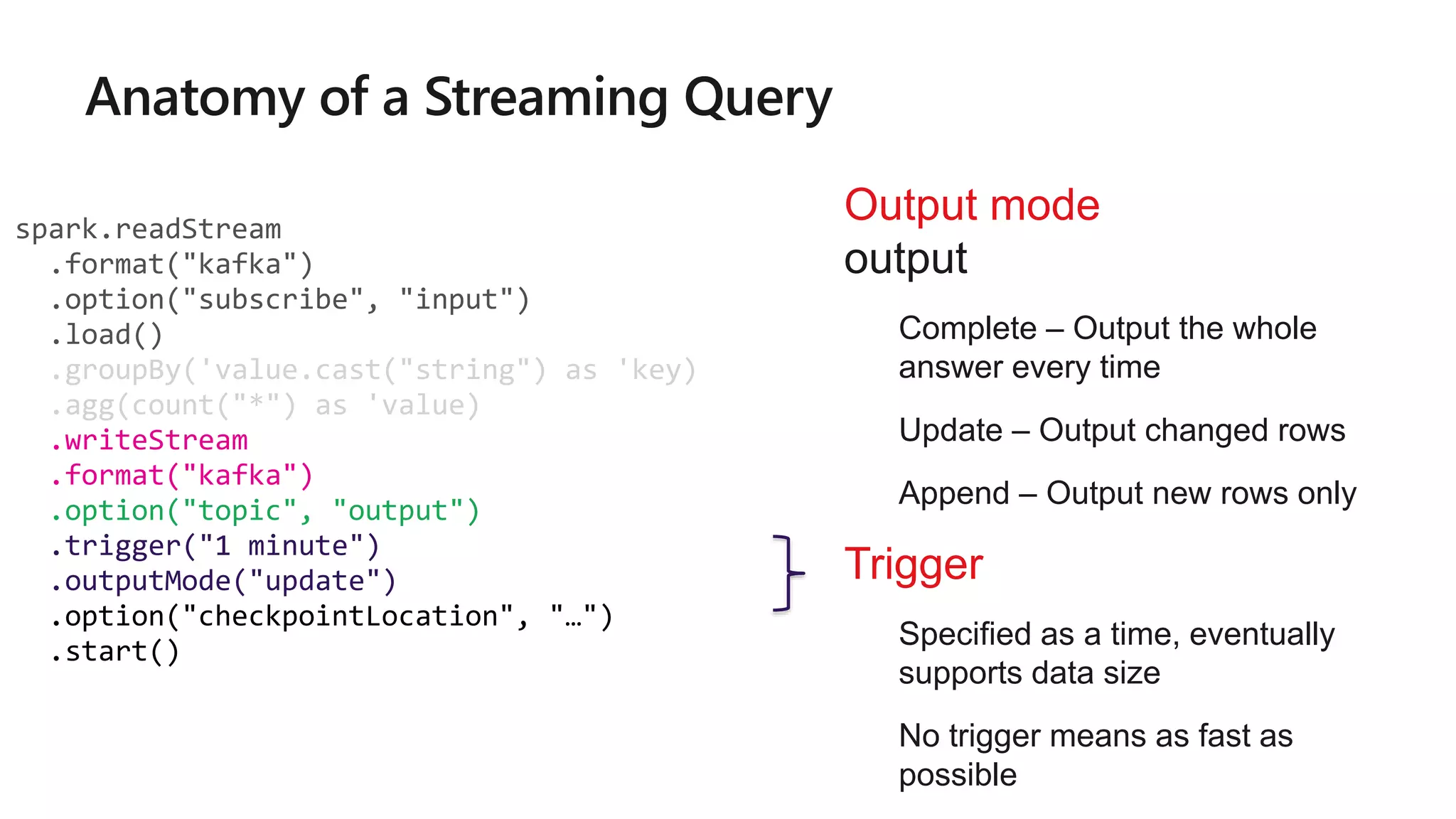 Anatomy of a Streaming Query

spark.readStream
  .format("kafka")
  .option("subscribe", "input")
  .load()
  .groupBy('value.cast("string") as 'key)
  .agg(count("*") as 'value)
  .writeStream
  .format("kafka")
  .option("topic", "output")
  .trigger("1 minute")
  .outputMode("update")
  .option("checkpointLocation", "…")
  .start()

Output mode
output

Complete – Output the whole answer every time

Update – Output changed rows

Append – Output new rows only

Trigger

Specified as a time, eventually supports data size

No trigger means as fast as possible